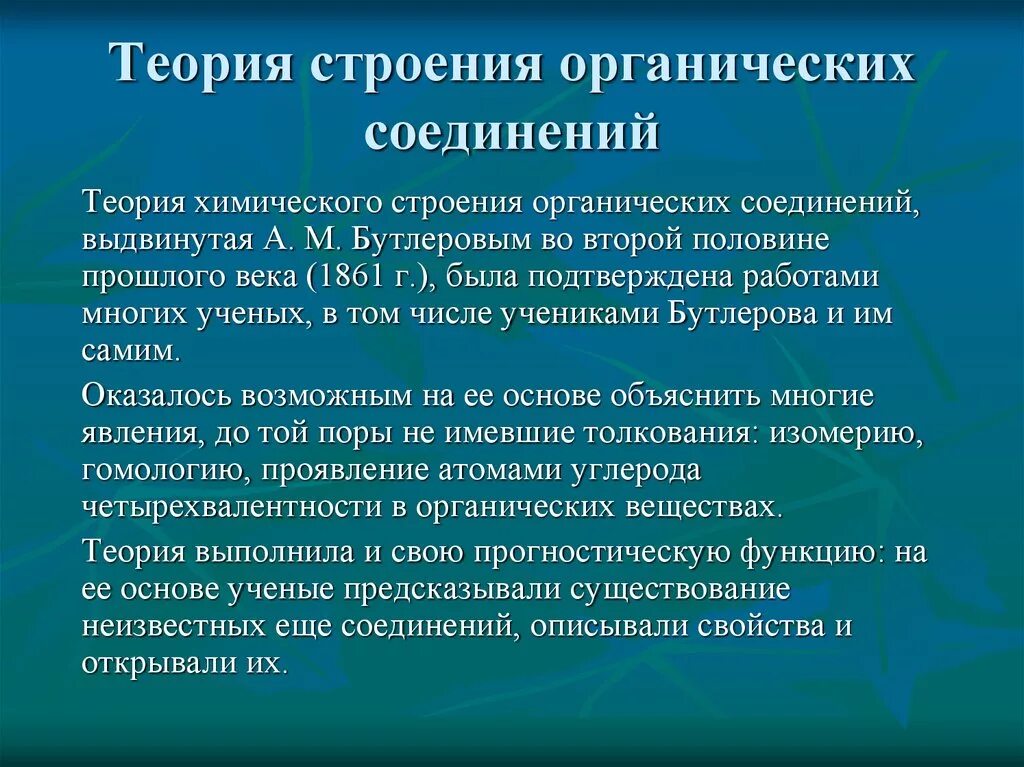 Теория строения органических соединений

Теория химического строения органических соединений, выдвинутая А. М. Бутлеровым во второй половине прошлого века (1861 г.), была подтверждена работами многих ученых, в том числе учениками Бутлерова и им самим.

Оказалось возможным на ее основе объяснить многие явления, до той поры не имевшие толкования: изомерию, гомологию, проявление атомами углерода четырехвалентности в органических веществах.

Теория выполнила и свою прогностическую функцию: на ее основе ученые предсказывали существование неизвестных еще соединений, описывали свойства и открывали их.